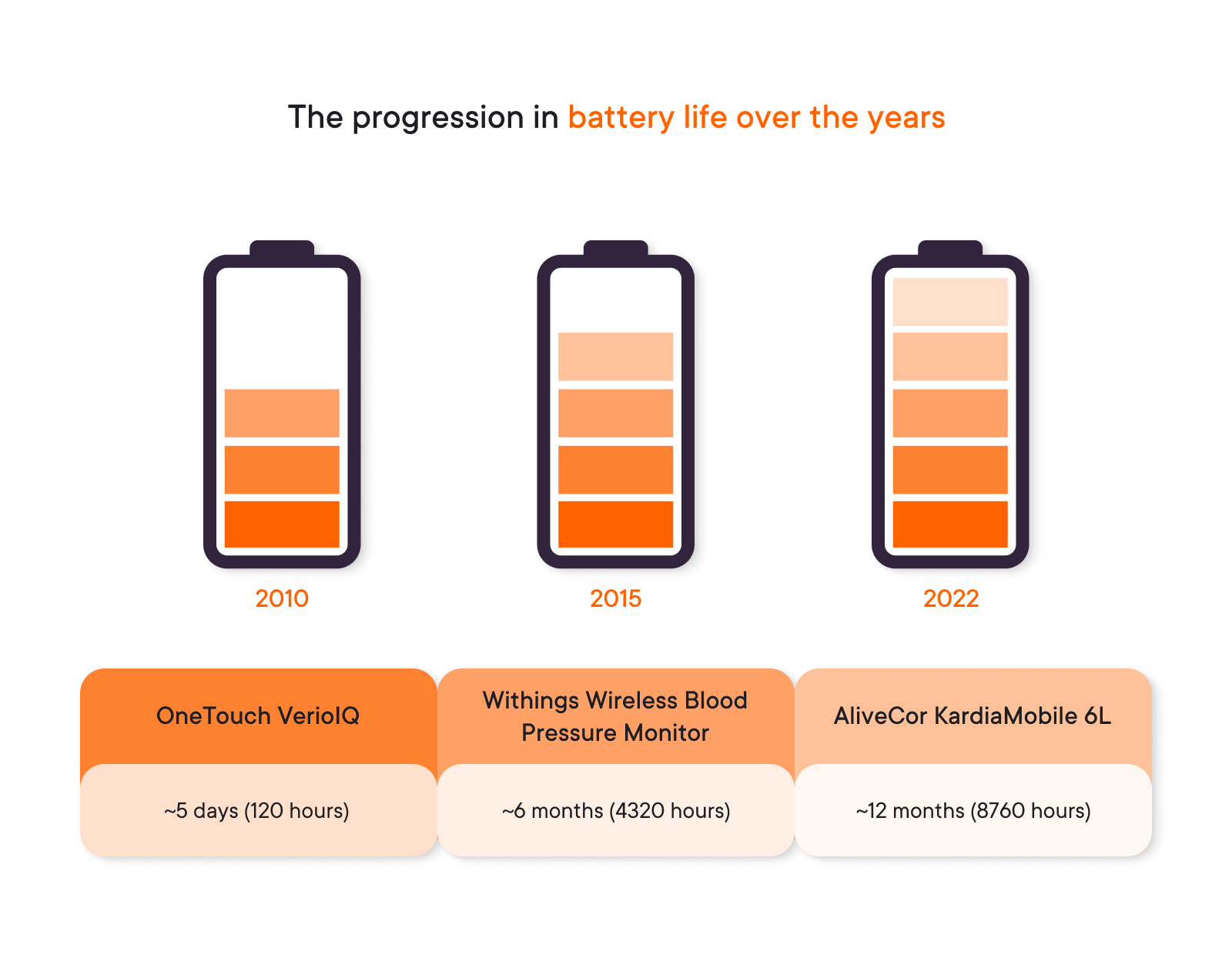 The progression in battery life over the years

2010

2015

2022

| OneTouch VerioIQ | Withings Wireless Blood Pressure Monitor | AliveCor KardiaMobile 6L |
|---|---|---|
| ~5 days (120 hours) | ~6 months (4320 hours) | ~12 months (8760 hours) |